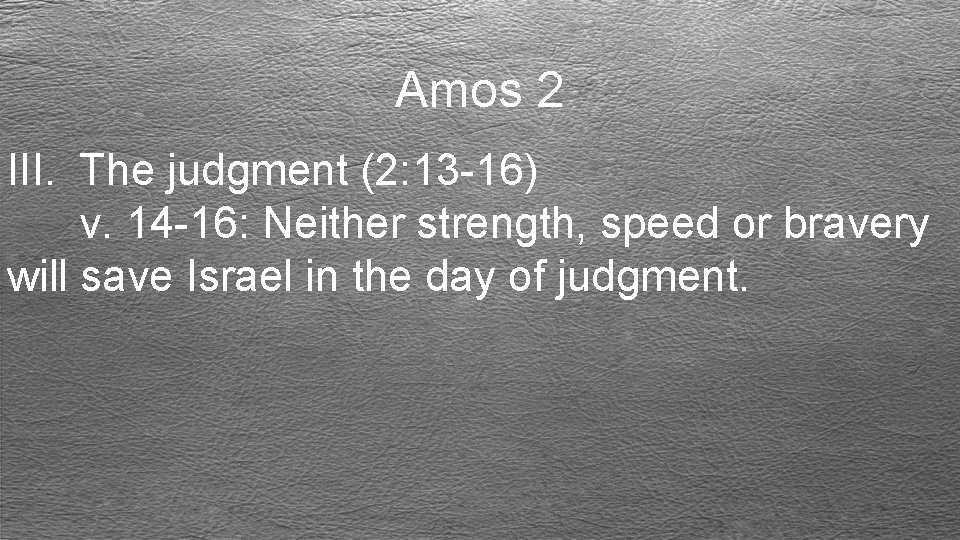 Amos 2

III. The judgment (2:13-16)

v. 14-16: Neither strength, speed or bravery will save Israel in the day of judgment.